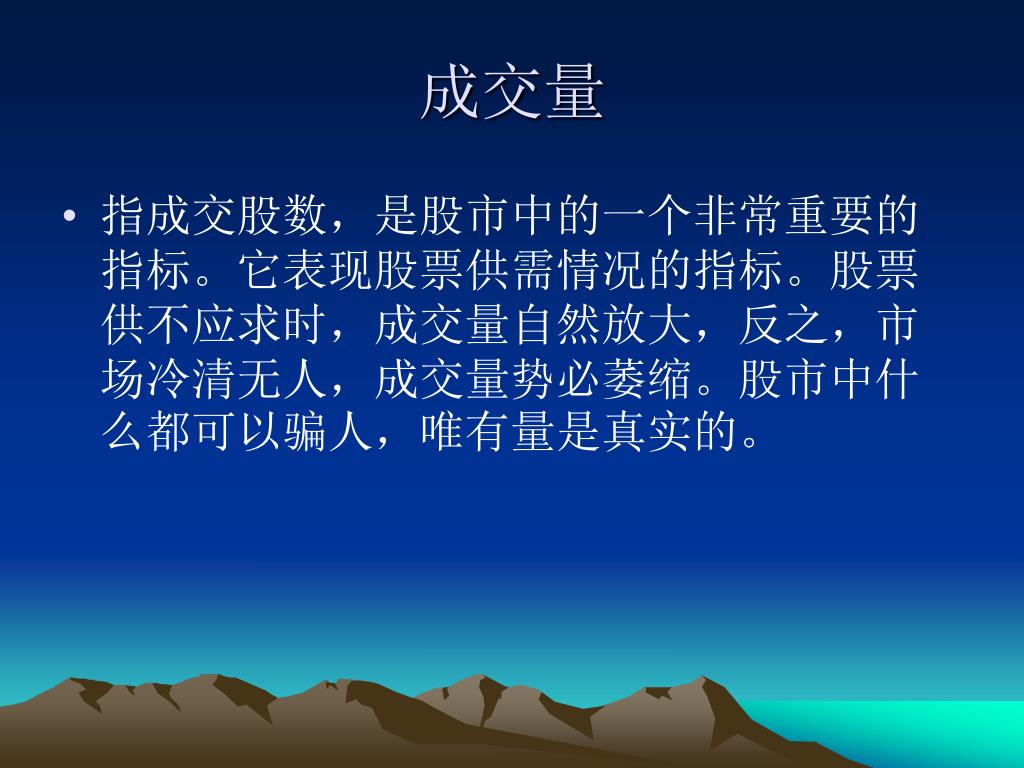 成交量

• 指成交股数，是股市中的一个非常重要的指标。它表现股票供需情况的指标。股票供不应求时，成交量自然放大，反之，市场冷清无人，成交量势必萎缩。股市中什么都可以骗人，唯有量是真实的。